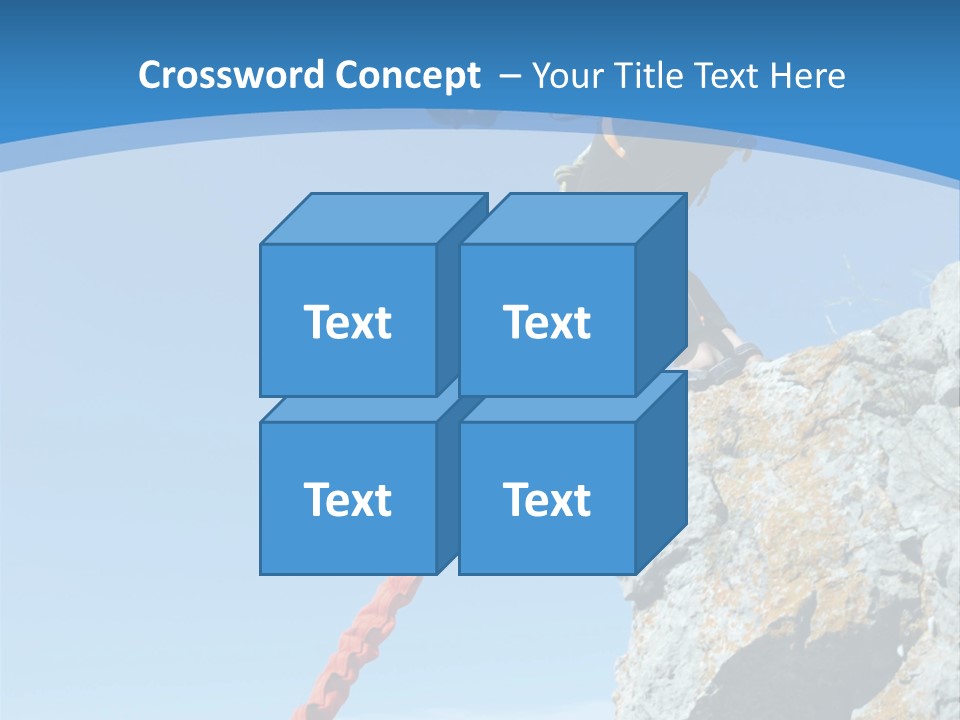 Crossword Concept – Your Title Text Here

Text

Text

Text

Text